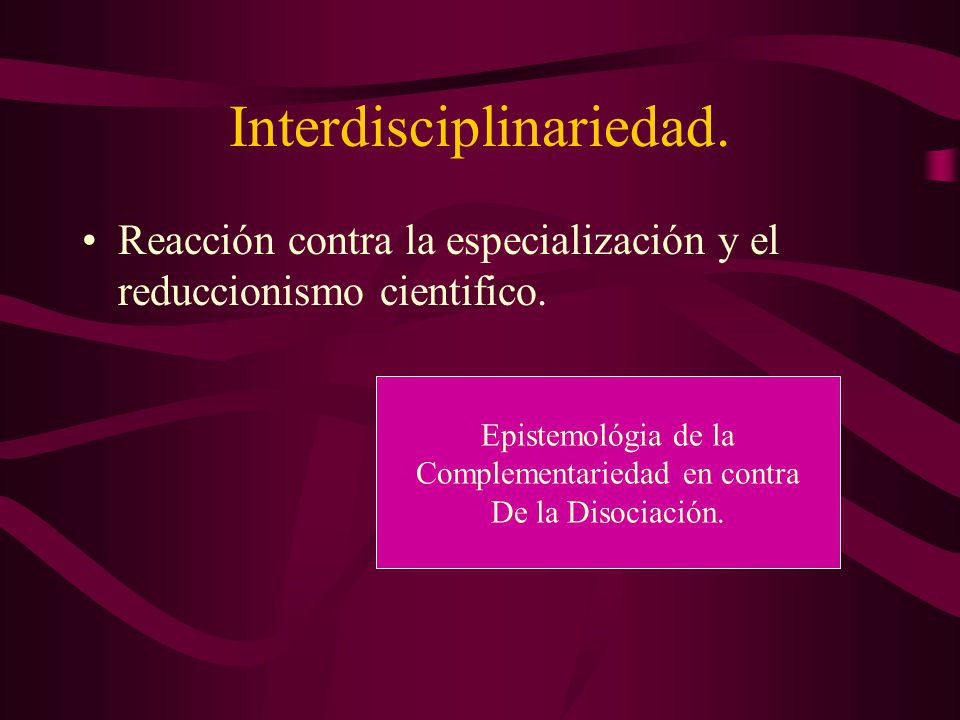 Interdisciplinariedad.

• Reacción contra la especialización y el reduccionismo cientifico.

Epistemológia de la Complementariedad en contra De la Disociación.